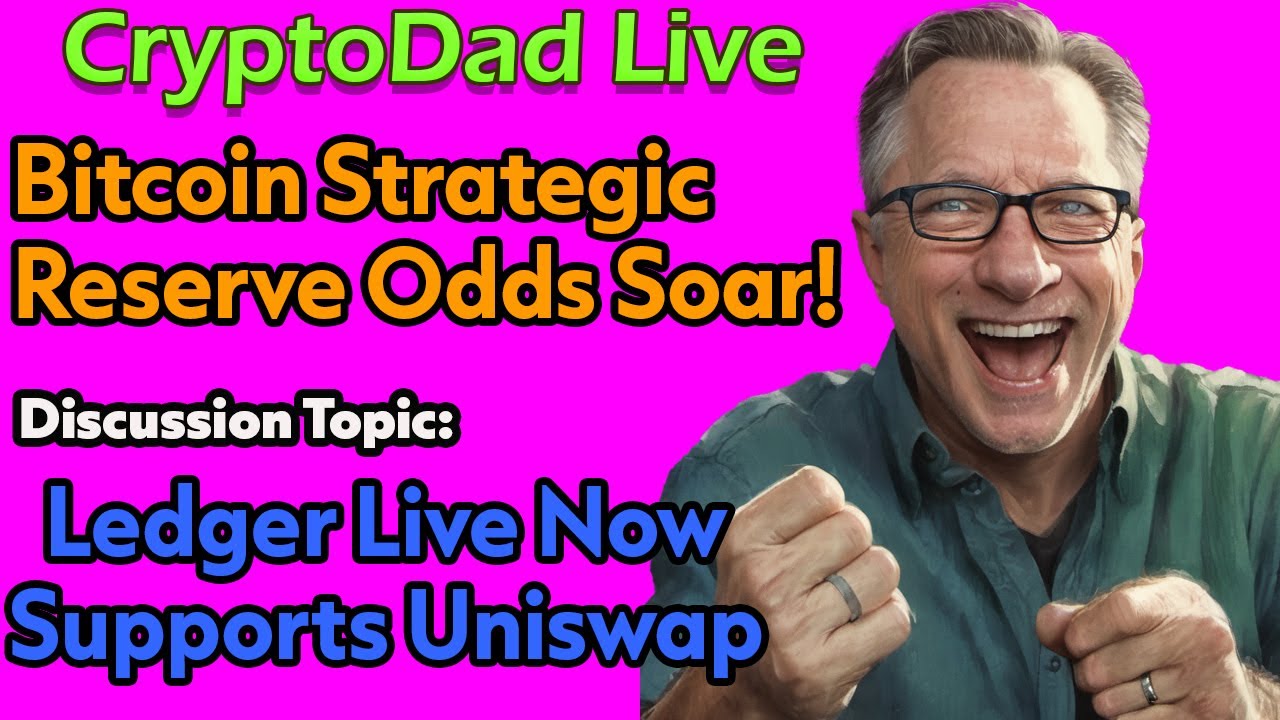 CryptoDad Live

Bitcoin Strategic Reserve Odds Soar!

Discussion Topic:

Ledger Live Now Supports Uniswap